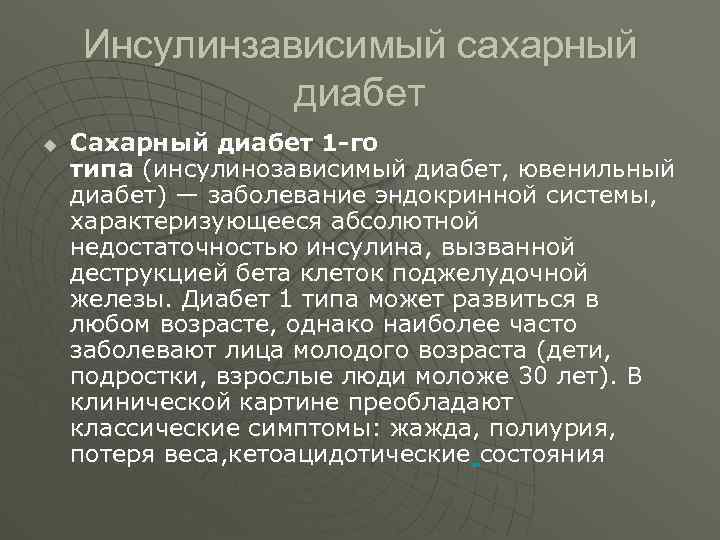 Инсулинзависимый сахарный диабет

Сахарный диабет 1-го типа (инсулинозависимый диабет, ювенильный диабет) — заболевание эндокринной системы, характеризующееся абсолютной недостаточностью инсулина, вызванной деструкцией бета клеток поджелудочной железы. Диабет 1 типа может развиться в любом возрасте, однако наиболее часто заболевают лица молодого возраста (дети, подростки, взрослые люди моложе 30 лет). В клинической картине преобладают классические симптомы: жажда, полиурия, потеря веса,кетоацидотические состояния